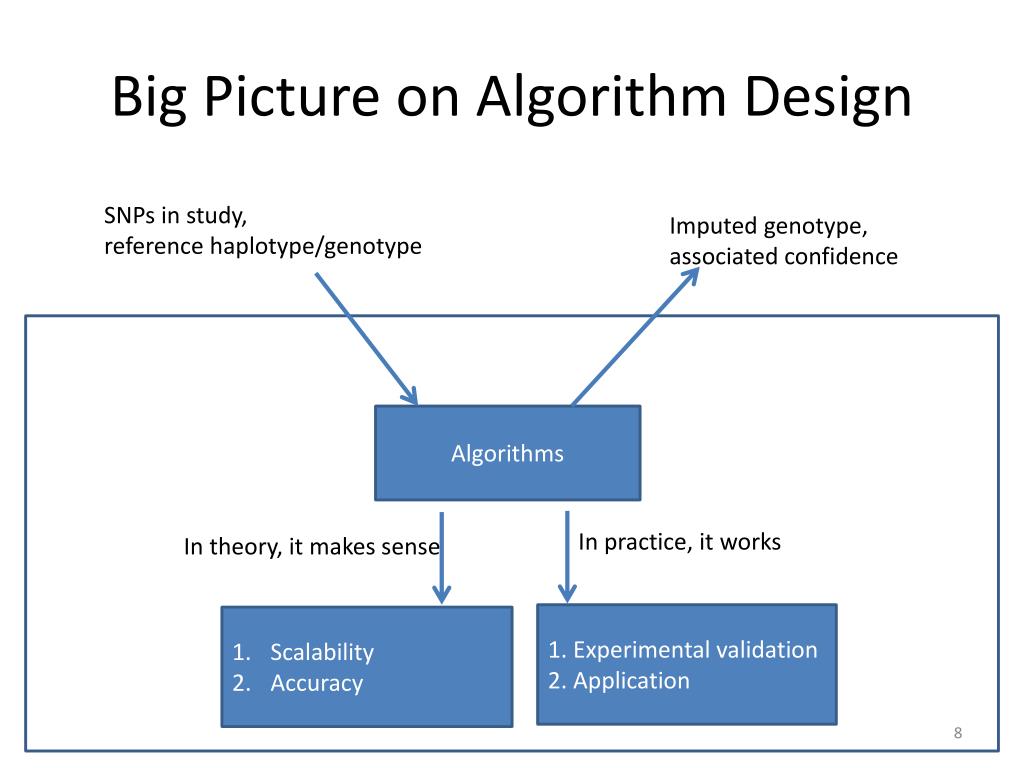 Big Picture on Algorithm Design

SNPs in study,
reference haplotype/genotype

Imputed genotype,
associated confidence

Algorithms

In theory, it makes sense

In practice, it works

1. Scalability
2. Accuracy

1. Experimental validation
2. Application

8